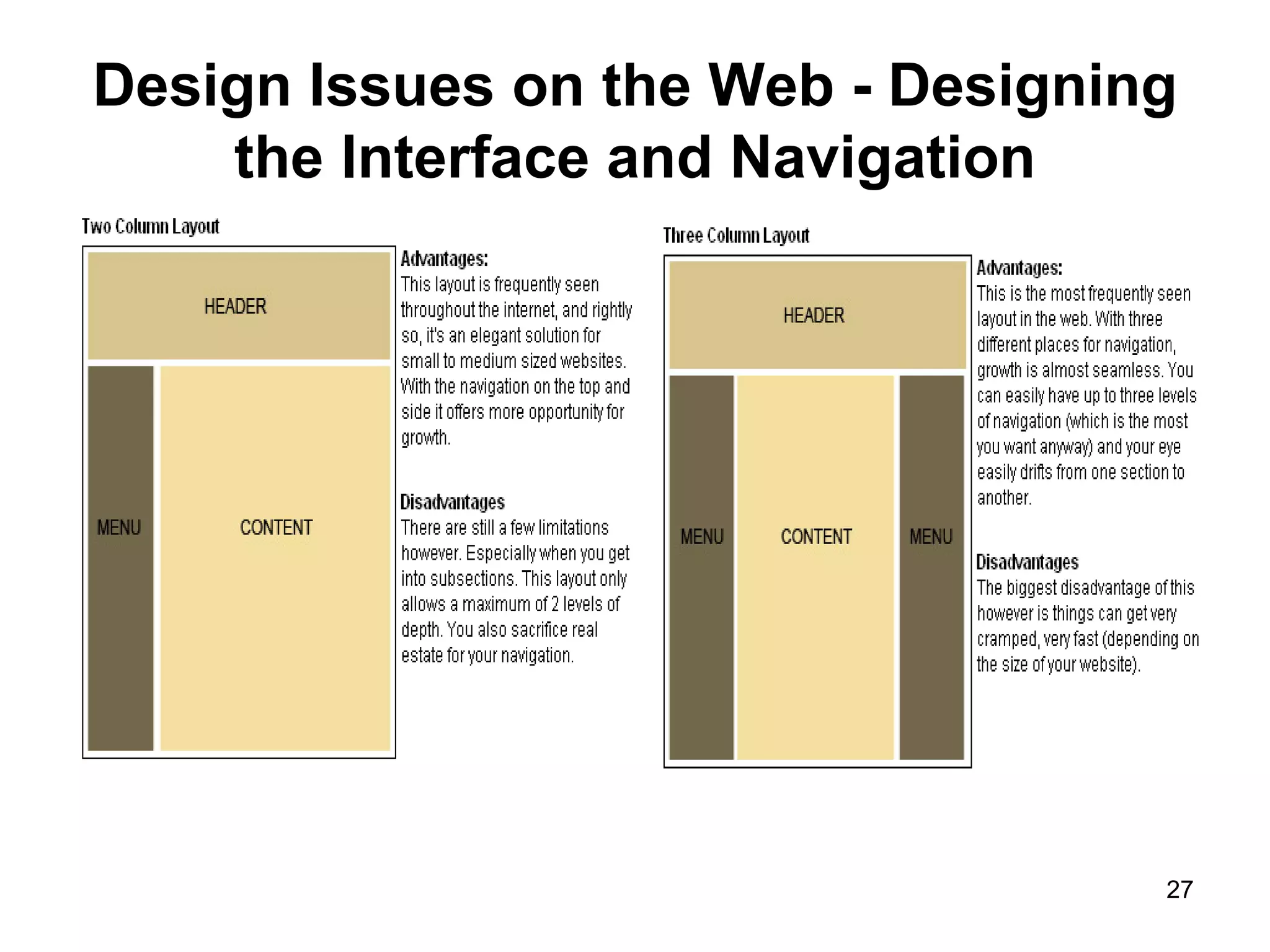 Design Issues on the Web - Designing the Interface and Navigation

Two Column Layout

HEADER

MENU

CONTENT

Advantages:
This layout is frequently seen throughout the internet, and rightly so, it's an elegant solution for small to medium sized websites. With the navigation on the top and side it offers more opportunity for growth.

Disadvantages
There are still a few limitations however. Especially when you get into subsections. This layout only allows a maximum of 2 levels of depth. You also sacrifice real estate for your navigation.

Three Column Layout

HEADER

MENU

CONTENT

MENU

Advantages:
This is the most frequently seen layout in the web. With three different places for navigation, growth is almost seamless. You can easily have up to three levels of navigation (which is the most you want anyway) and your eye easily drifts from one section to another.

Disadvantages
The biggest disadvantage of this however is things can get very cramped, very fast (depending on the size of your website).

27